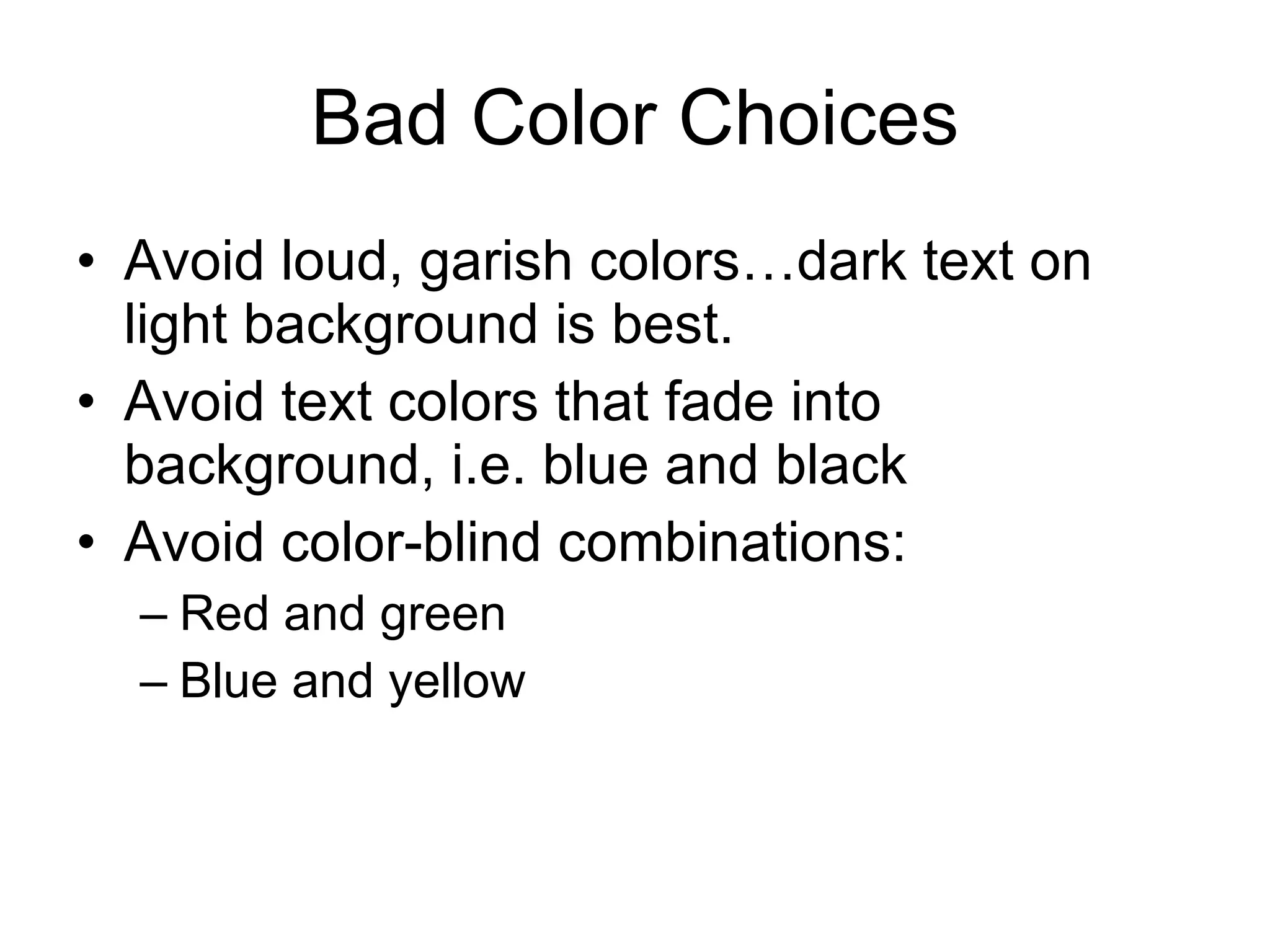 Bad Color Choices

• Avoid loud, garish colors…dark text on light background is best.
• Avoid text colors that fade into background, i.e. blue and black
• Avoid color-blind combinations:
  – Red and green
  – Blue and yellow